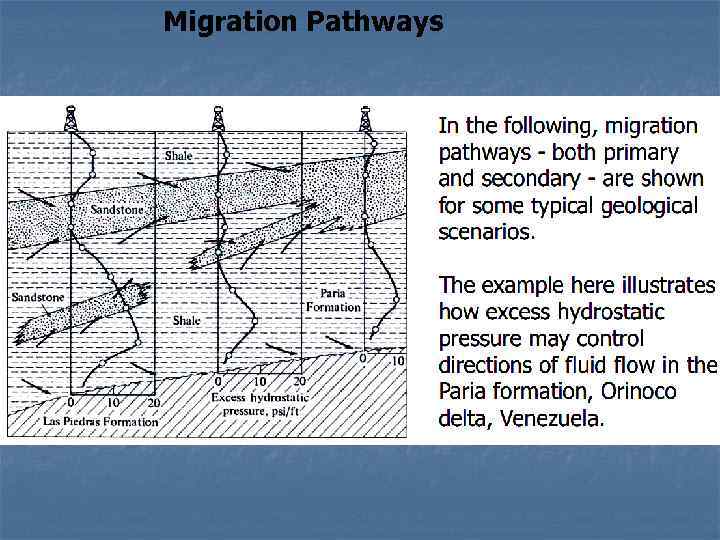 Migration Pathways

Shale

Sandstone

Sandstone

Shale

Paria Formation

0 10 20

Las Piedras Formation

0 10 20

Excess hydrostatic pressure, psi/ft

0 10

In the following, migration pathways - both primary and secondary - are shown for some typical geological scenarios.

The example here illustrates how excess hydrostatic pressure may control directions of fluid flow in the Paria formation, Orinoco delta, Venezuela.